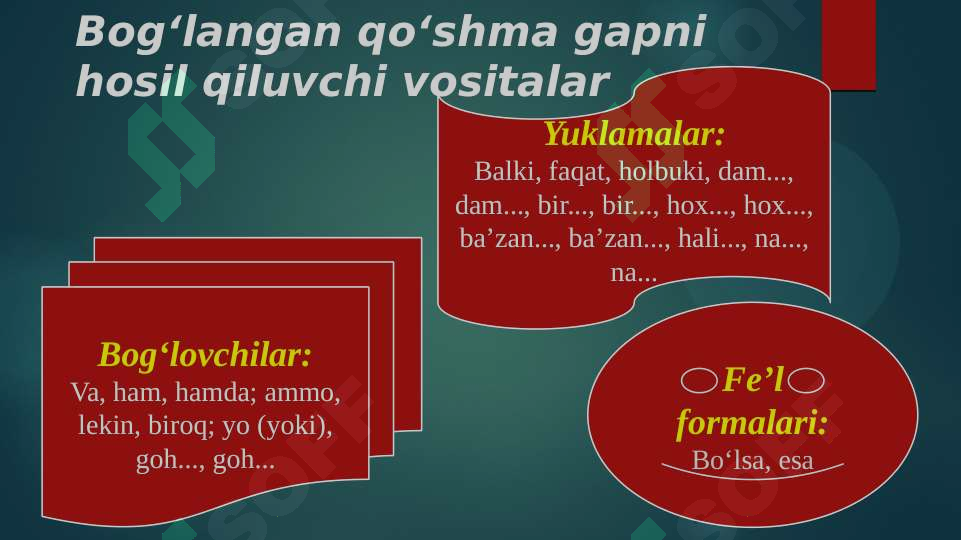 Bog‘langan qo‘shma gapni hosil qiluvchi vositalar

Yuklamalar:
Balki, faqat, holbuki, dam..., dam..., bir..., bir..., hox..., hox..., ba’zan..., ba’zan..., hali..., na..., na...

Bog‘lovchilar:
Va, ham, hamda; ammo, lekin, biroq; yo (yoki), goh..., goh...

Fe’l formalari:
Bo‘lsa, esa